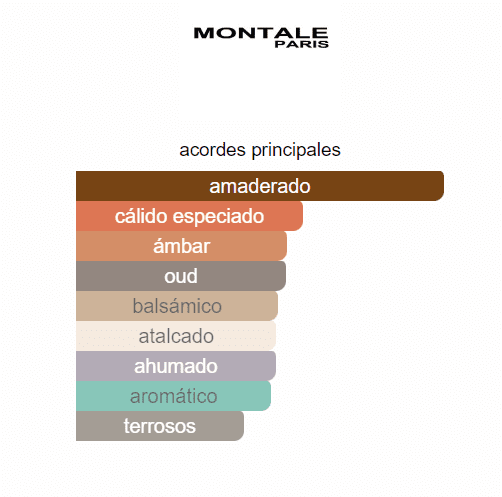 MONTALE
PARIS

acordes principales

amaderado
cálido especiado
ámbar
oud
balsámico
atalcado
ahumado
aromático
terrosos